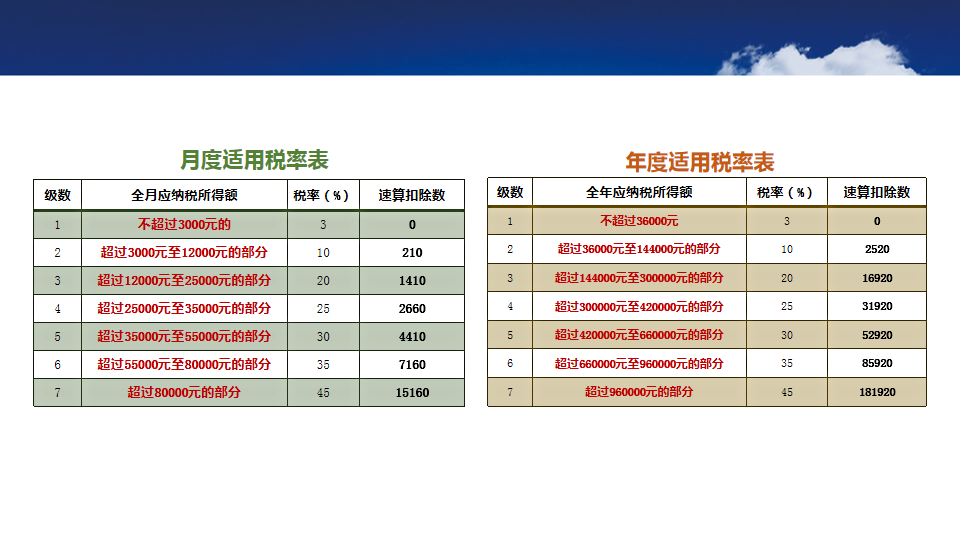 月度适用税率表

| 级数 | 全月应纳税所得额 | 税率（%） | 速算扣除数 |
|---|---|---|---|
| 1 | 不超过3000元的 | 3 | 0 |
| 2 | 超过3000元至12000元的部分 | 10 | 210 |
| 3 | 超过12000元至25000元的部分 | 20 | 1410 |
| 4 | 超过25000元至35000元的部分 | 25 | 2660 |
| 5 | 超过35000元至55000元的部分 | 30 | 4410 |
| 6 | 超过55000元至80000元的部分 | 35 | 7160 |
| 7 | 超过80000元的部分 | 45 | 15160 |

年度适用税率表

| 级数 | 全年应纳税所得额 | 税率（%） | 速算扣除数 |
|---|---|---|---|
| 1 | 不超过36000元 | 3 | 0 |
| 2 | 超过36000元至144000元的部分 | 10 | 2520 |
| 3 | 超过144000元至300000元的部分 | 20 | 16920 |
| 4 | 超过300000元至420000元的部分 | 25 | 31920 |
| 5 | 超过420000元至660000元的部分 | 30 | 52920 |
| 6 | 超过660000元至960000元的部分 | 35 | 85920 |
| 7 | 超过960000元的部分 | 45 | 181920 |